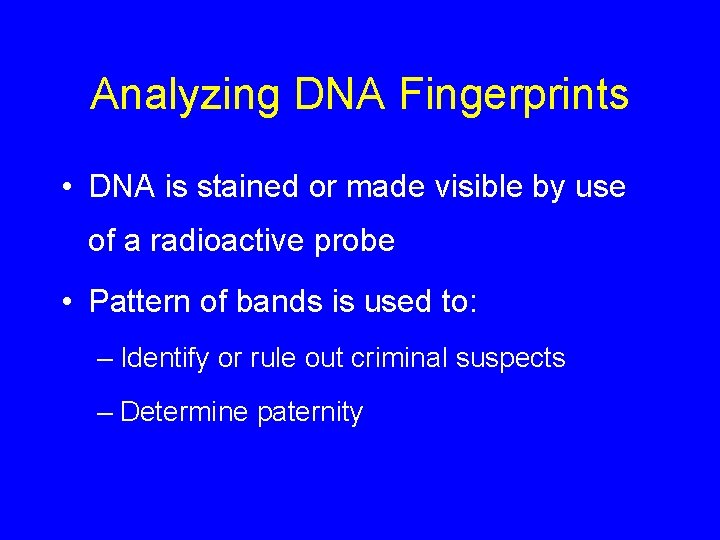 Analyzing DNA Fingerprints

• DNA is stained or made visible by use of a radioactive probe

• Pattern of bands is used to:

– Identify or rule out criminal suspects

– Determine paternity